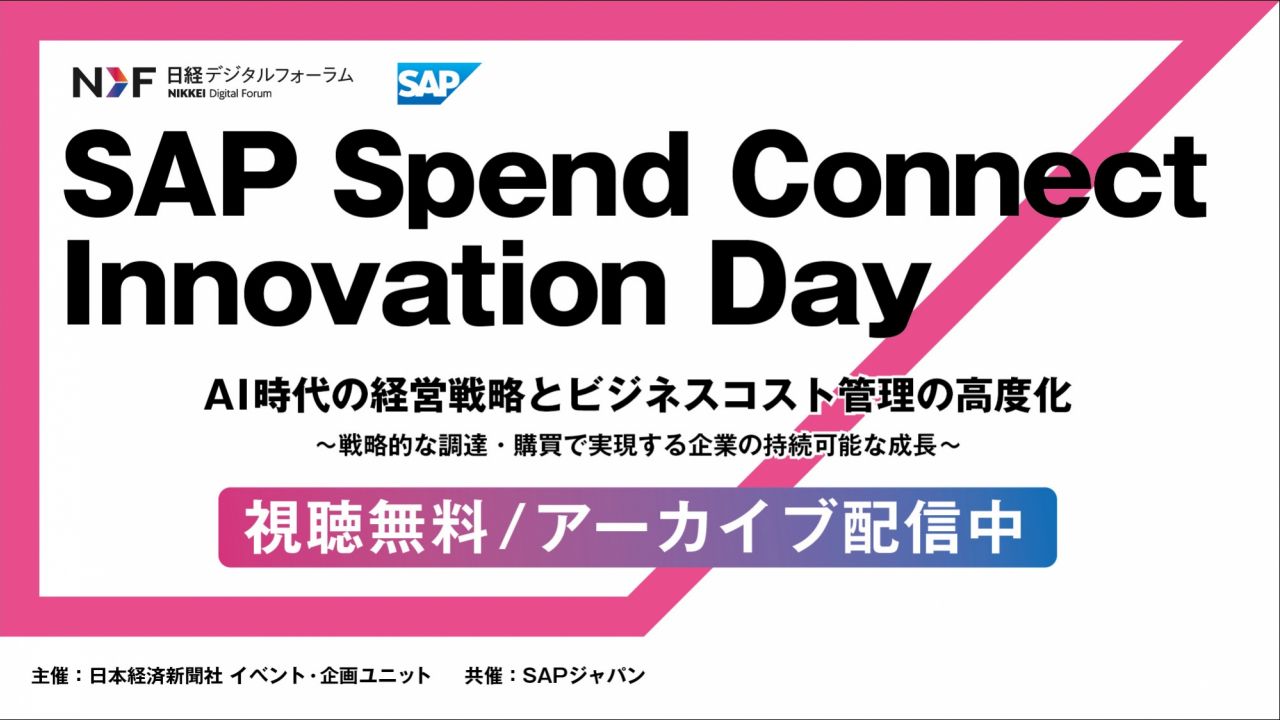 NDF 日経デジタルフォーラム
NIKKEI Digital Forum

SAP

SAP Spend Connect Innovation Day

AI時代の経営戦略とビジネスコスト管理の高度化
～戦略的な調達・購買で実現する企業の持続可能な成長～

視聴無料/アーカイブ配信中

主催：日本経済新聞社 イベント・企画ユニット　共催：SAPジャパン